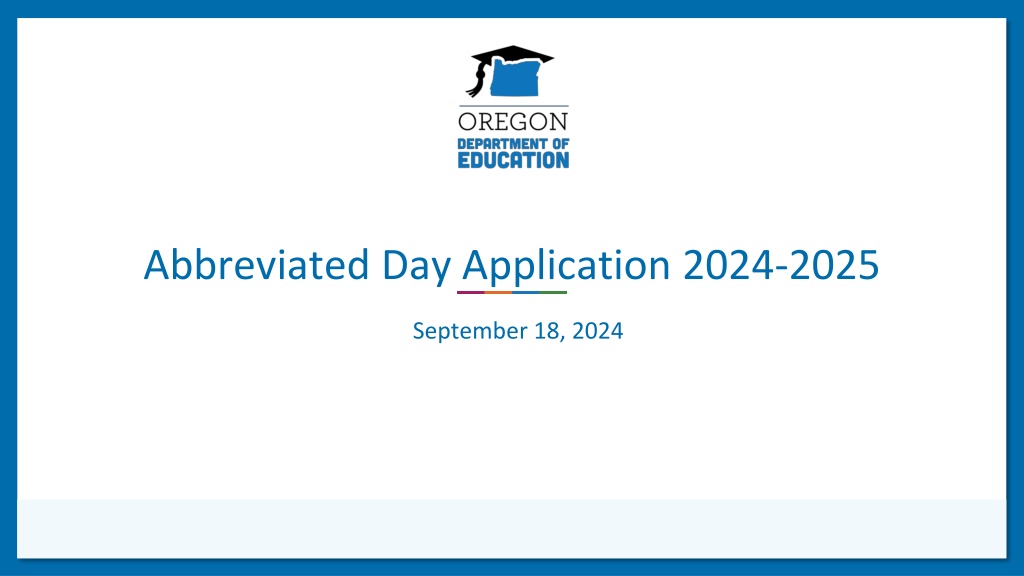 OREGON
DEPARTMENT OF
EDUCATION

Abbreviated Day Application 2024-2025

September 18, 2024